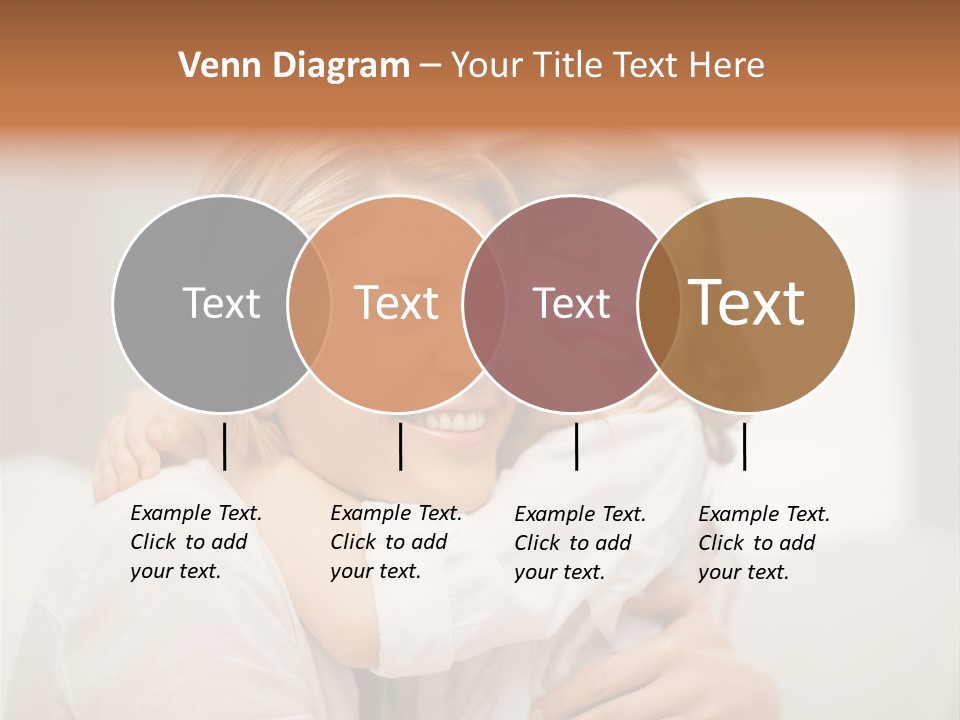 Venn Diagram – Your Title Text Here

Text

Text

Text

Text

Example Text. Click to add your text.

Example Text. Click to add your text.

Example Text. Click to add your text.

Example Text. Click to add your text.